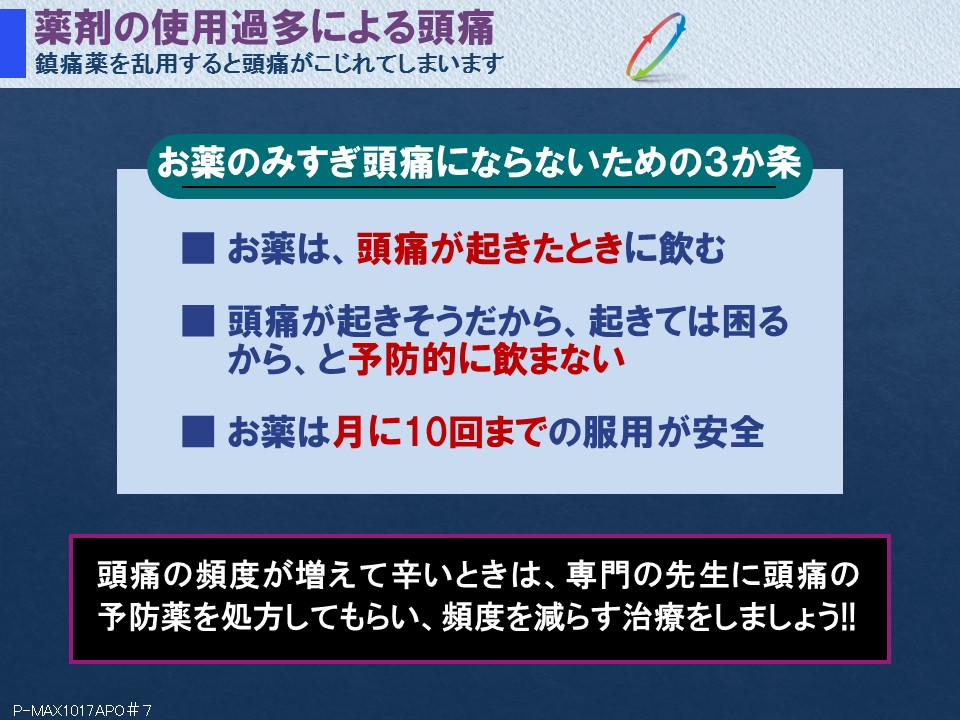 薬剤の使用過多による頭痛
鎮痛薬を乱用すると頭痛がこじれてしまいます

お薬のみすぎ頭痛にならないための3か条

■ お薬は、頭痛が起きたときに飲む

■ 頭痛が起きそうだから、起きては困るから、と予防的に飲まない

■ お薬は月に10回までの服用が安全

頭痛の頻度が増えて辛いときは、専門の先生に頭痛の予防薬を処方してもらい、頻度を減らす治療をしましょう!!

P-MAX1017APO＃7